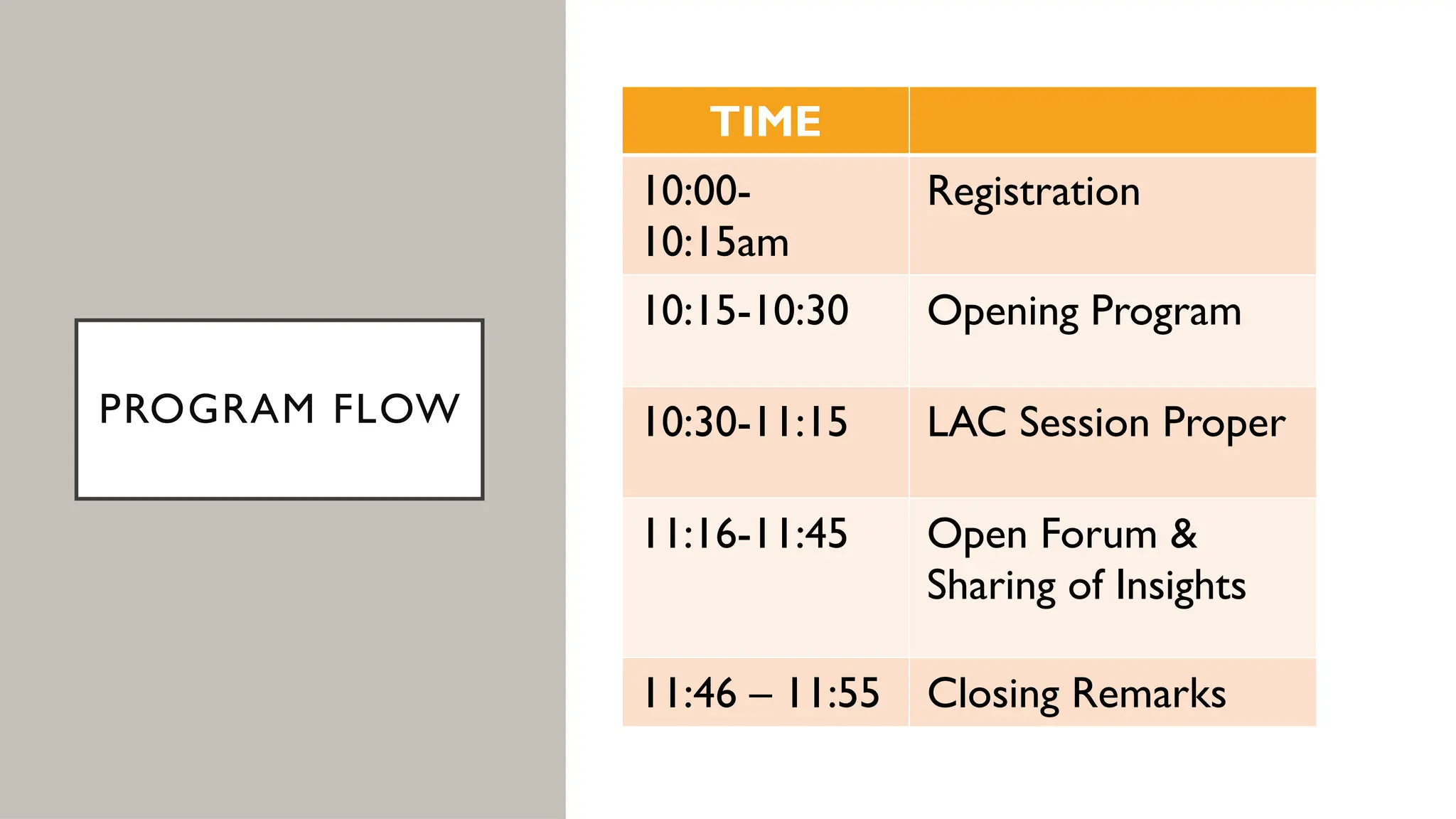 PROGRAM FLOW

| TIME | |
|---|---|
| 10:00-10:15am | Registration |
| 10:15-10:30 | Opening Program |
| 10:30-11:15 | LAC Session Proper |
| 11:16-11:45 | Open Forum & Sharing of Insights |
| 11:46 – 11:55 | Closing Remarks |